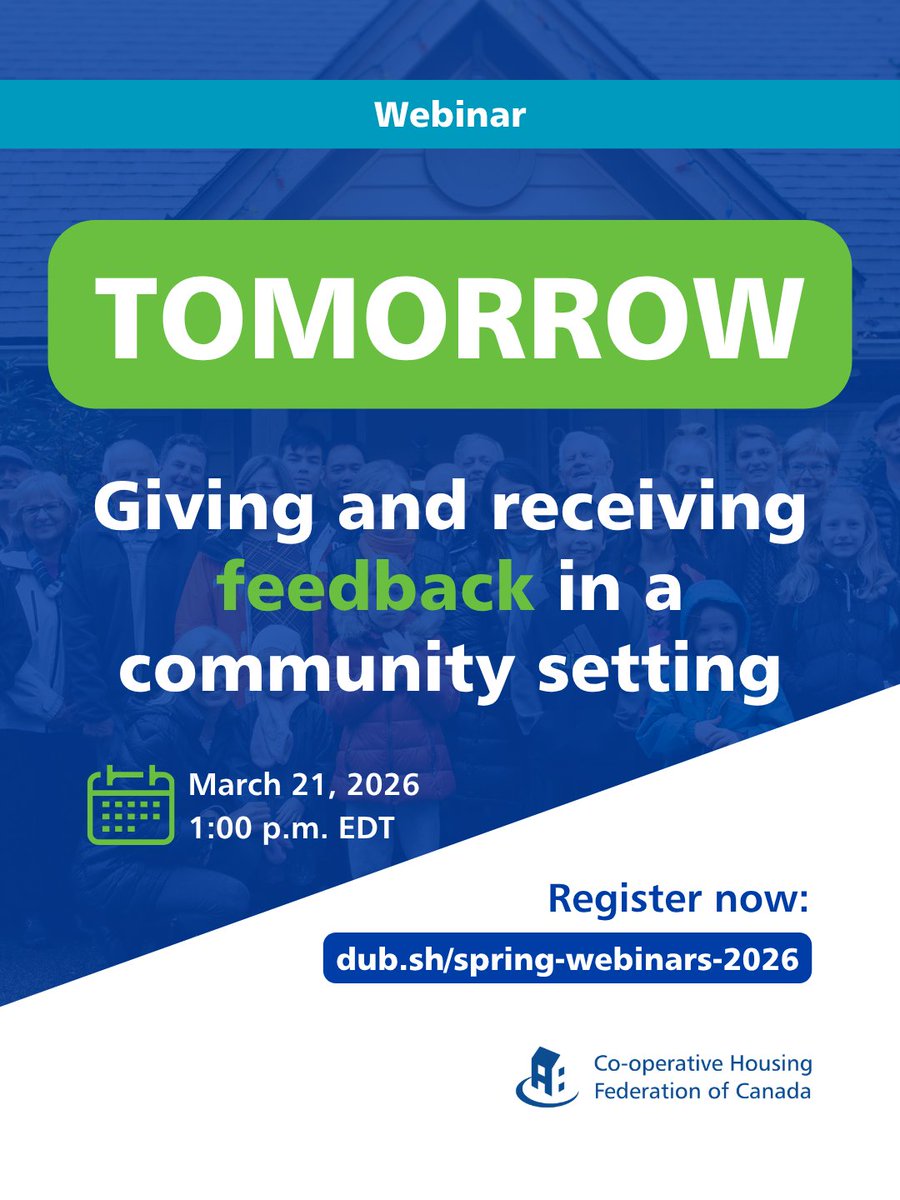 Webinar

TOMORROW

Giving and receiving feedback in a community setting

March 21, 2026
1:00 p.m. EDT

Register now:
dub.sh/spring-webinars-2026

Co-operative Housing Federation of Canada